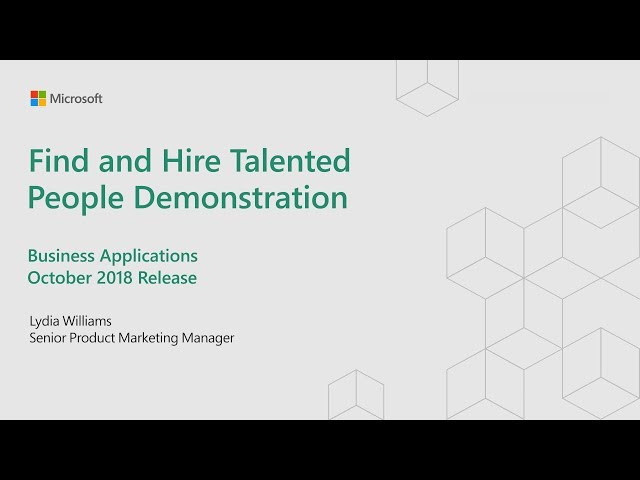 Microsoft

Find and Hire Talented People Demonstration

Business Applications
October 2018 Release

Lydia Williams
Senior Product Marketing Manager